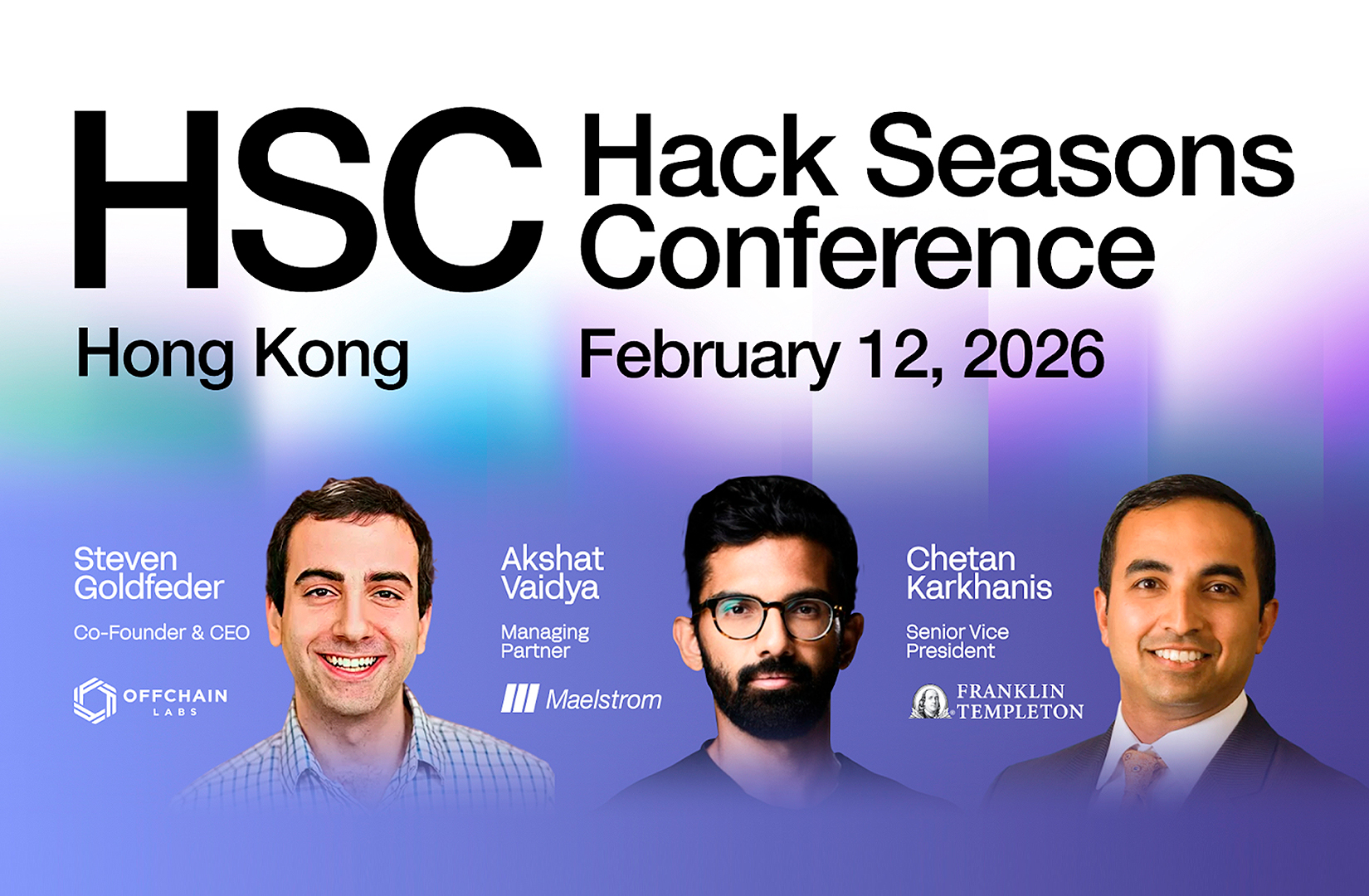 HSC Hack Seasons Conference

Hong Kong

February 12, 2026

Steven Goldfeder

Co-Founder & CEO

OFFCHAIN LABS

Akshat Vaidya

Managing Partner

Maelstrom

Chetan Karkhanis

Senior Vice President

FRANKLIN TEMPLETON